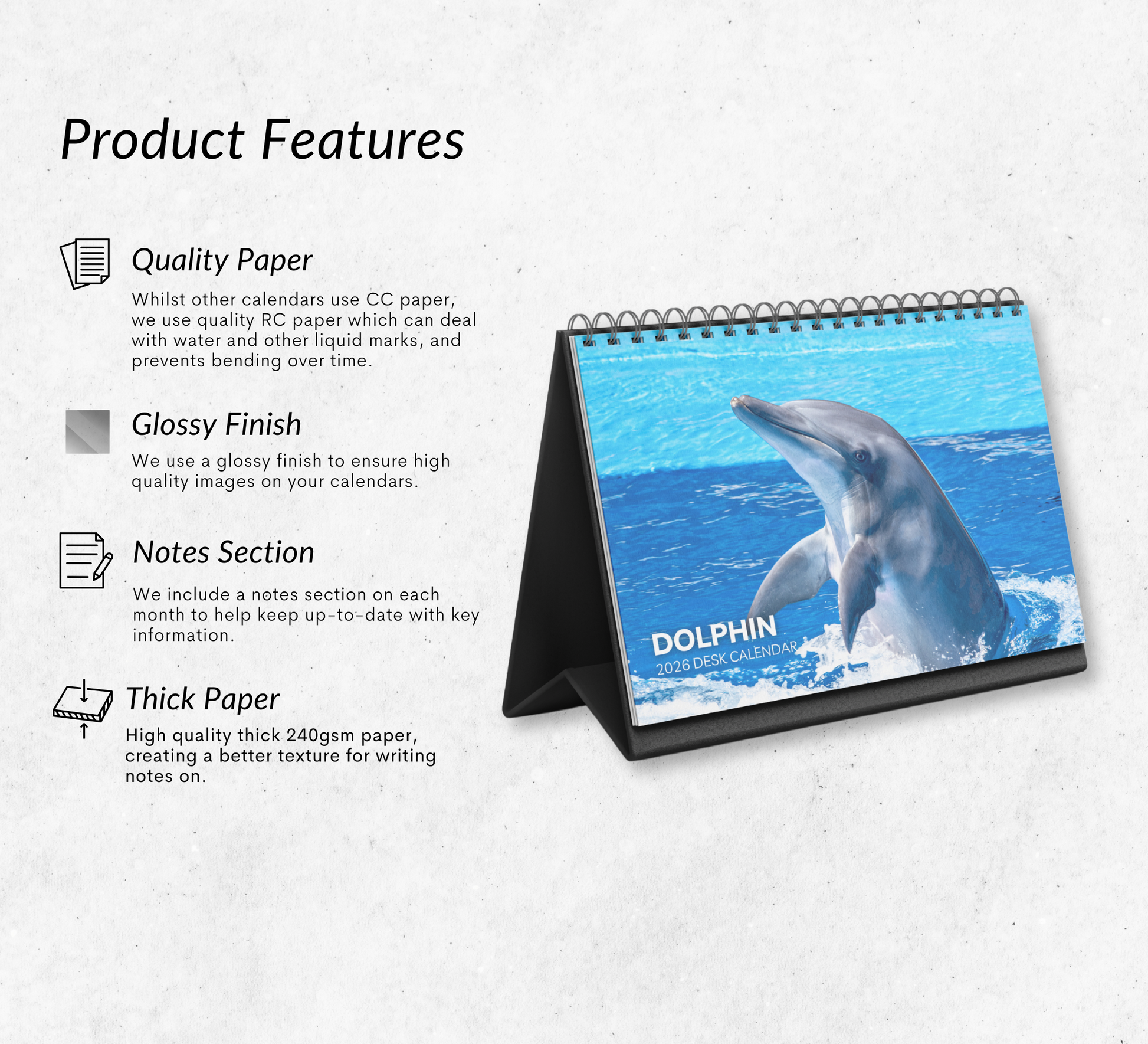 Product Features

Quality Paper

Whilst other calendars use CC paper, we use quality RC paper which can deal with water and other liquid marks, and prevents bending over time.

Glossy Finish

We use a glossy finish to ensure high quality images on your calendars.

Notes Section

We include a notes section on each month to help keep up-to-date with key information.

Thick Paper

High quality thick 240gsm paper, creating a better texture for writing notes on.

DOLPHIN
2026 DESK CALENDAR